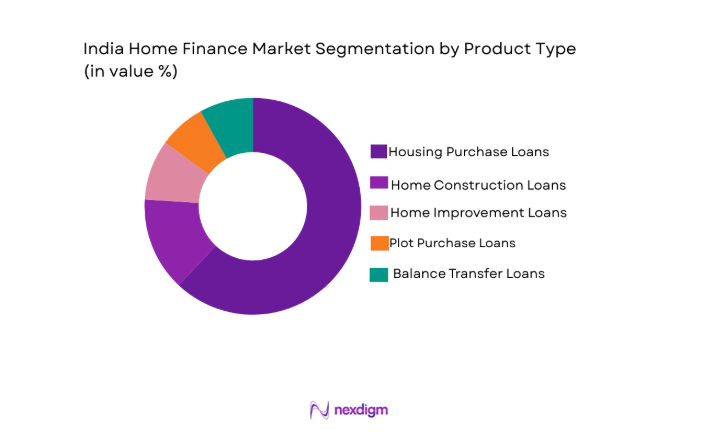 India Home Finance Market Segmentation by Product Type (in value %)

Housing Purchase Loans
Home Construction Loans
Home Improvement Loans
Plot Purchase Loans
Balance Transfer Loans

nexdigm